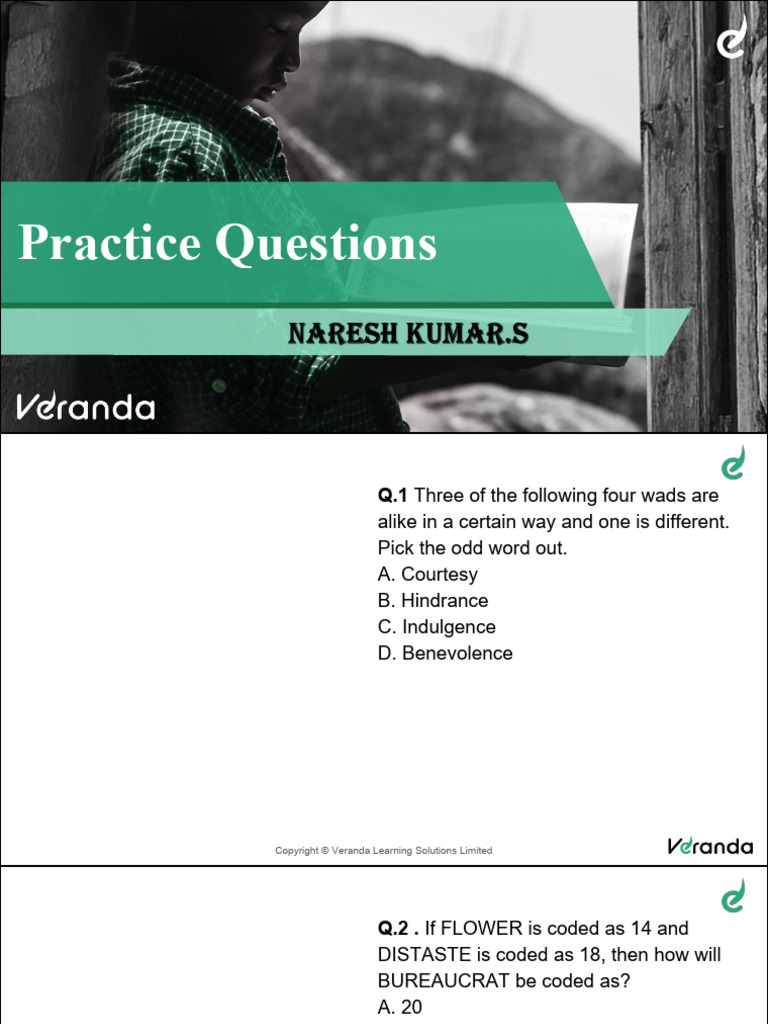 Practice Questions

NARESH KUMAR.S

Veranda

Q.1 Three of the following four wads are alike in a certain way and one is different. Pick the odd word out.
A. Courtesy
B. Hindrance
C. Indulgence
D. Benevolence

Copyright © Veranda Learning Solutions Limited

Veranda

Q.2 . If FLOWER is coded as 14 and DISTASTE is coded as 18, then how will BUREAUCRAT be coded as?
A. 20